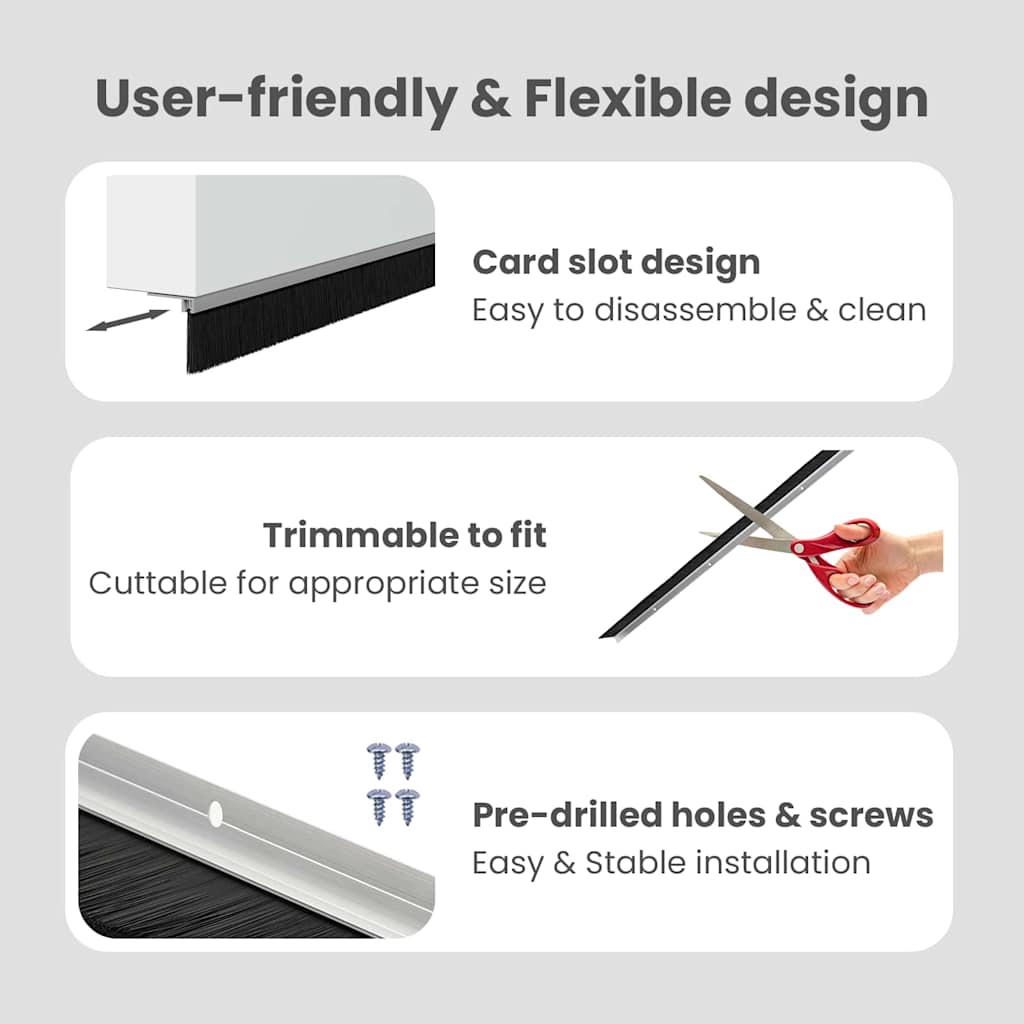 User-friendly & Flexible design

Card slot design
Easy to disassemble & clean

Trimmable to fit
Cuttable for appropriate size

Pre-drilled holes & screws
Easy & Stable installation